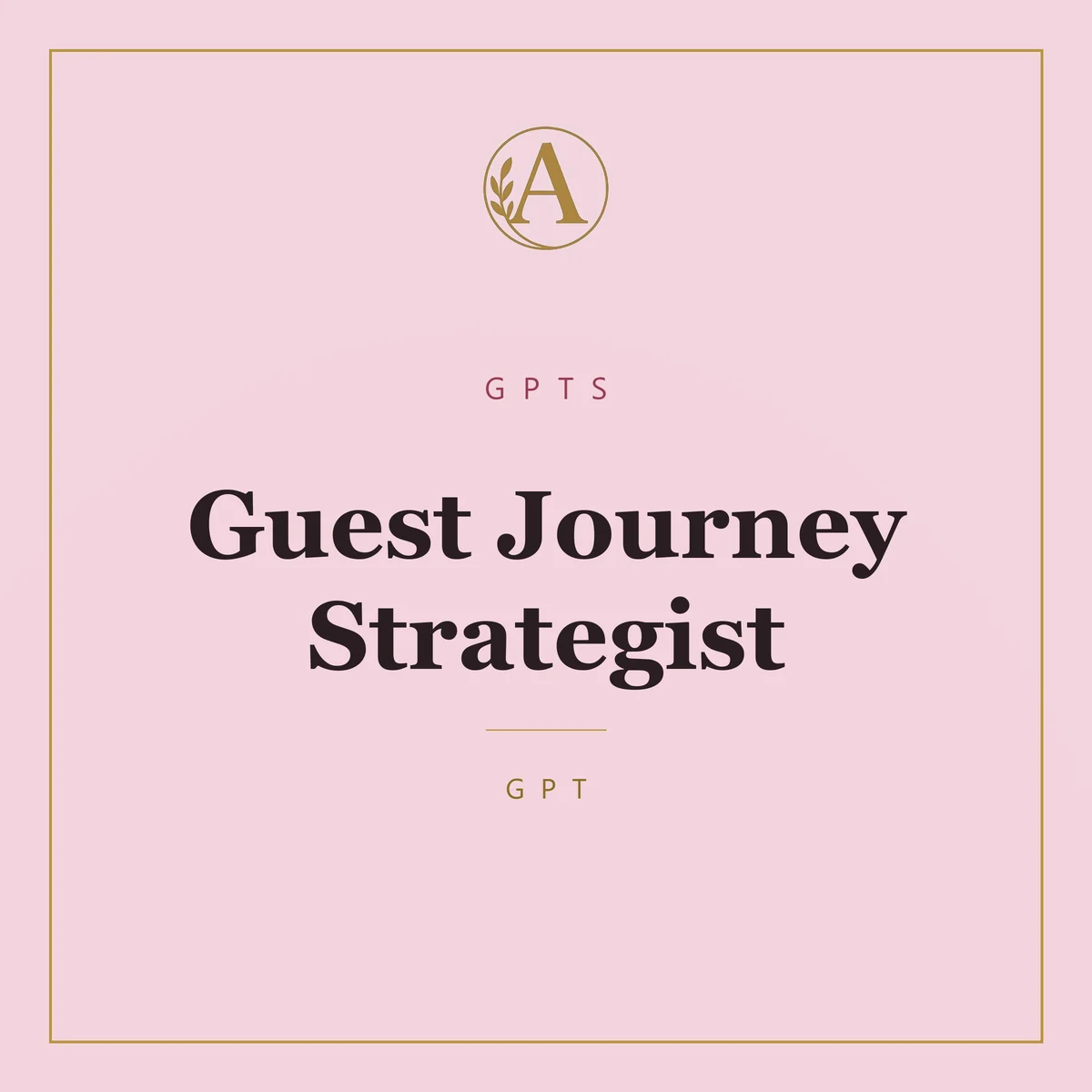 A

GPTS

Guest Journey Strategist

GPT